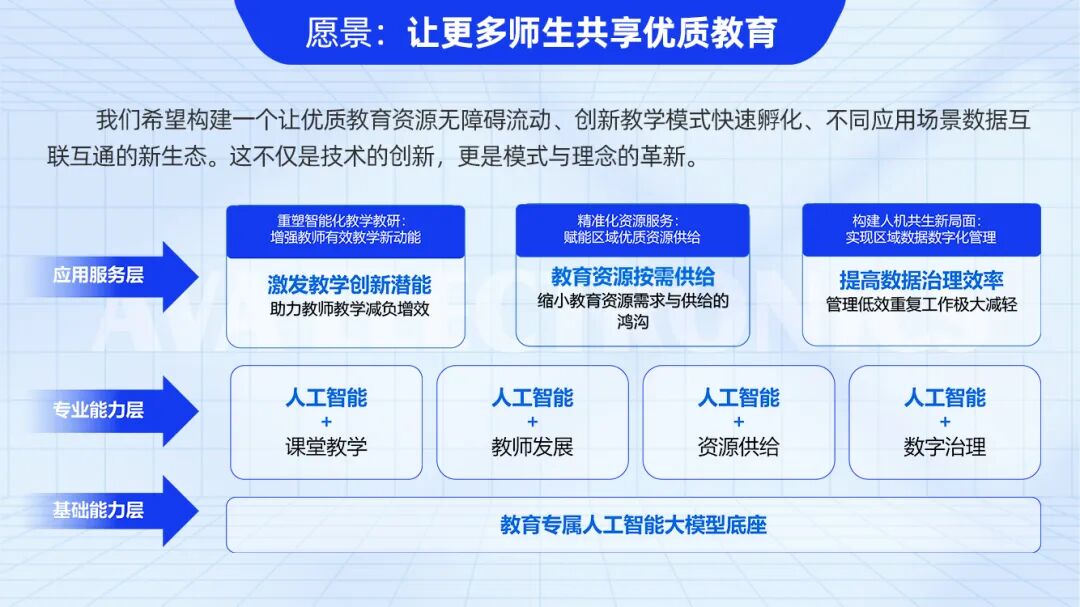 愿景：让更多师生共享优质教育

我们希望构建一个让优质教育资源无障碍流动、创新教学模式快速孵化、不同应用场景数据互联互通的新生态。这不仅是技术的创新，更是模式与理念的革新。

应用服务层

重塑智能化教学教研：
增强教师有效教学新动能
激发教学创新潜能
助力教师教学减负增效

精准化资源服务：
赋能区域优质资源供给
教育资源按需供给
缩小教育资源需求与供给的鸿沟

构建人机共生新局面：
实现区域数据数字化管理
提高数据治理效率
管理低效重复工作极大减轻

专业能力层

人工智能
+
课堂教学

人工智能
+
教师发展

人工智能
+
资源供给

人工智能
+
数字治理

基础能力层

教育专属人工智能大模型底座